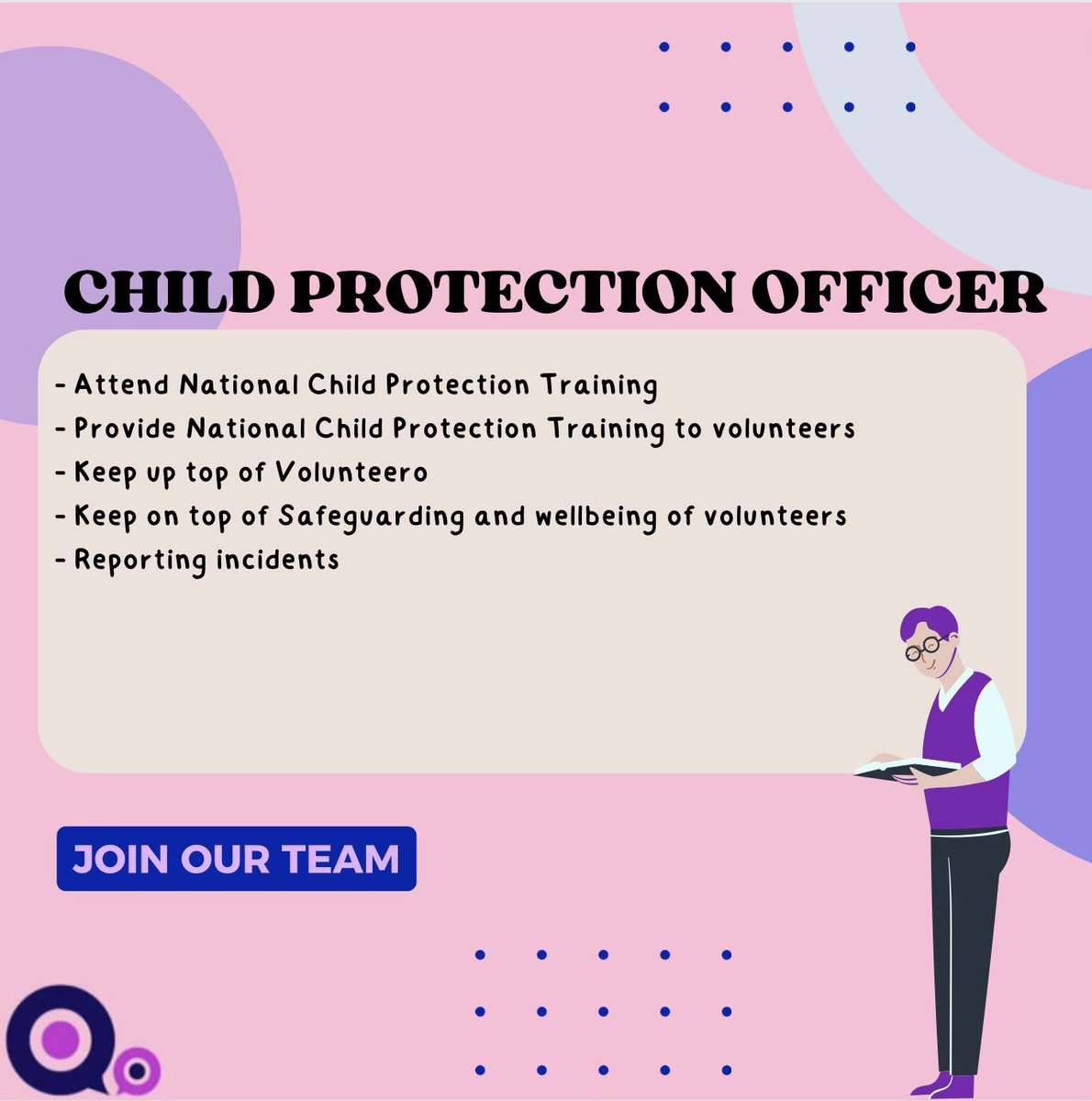 CHILD PROTECTION OFFICER

- Attend National Child Protection Training
- Provide National Child Protection Training to volunteers
- Keep up top of Volunteero
- Keep on top of Safeguarding and wellbeing of volunteers
- Reporting incidents

JOIN OUR TEAM